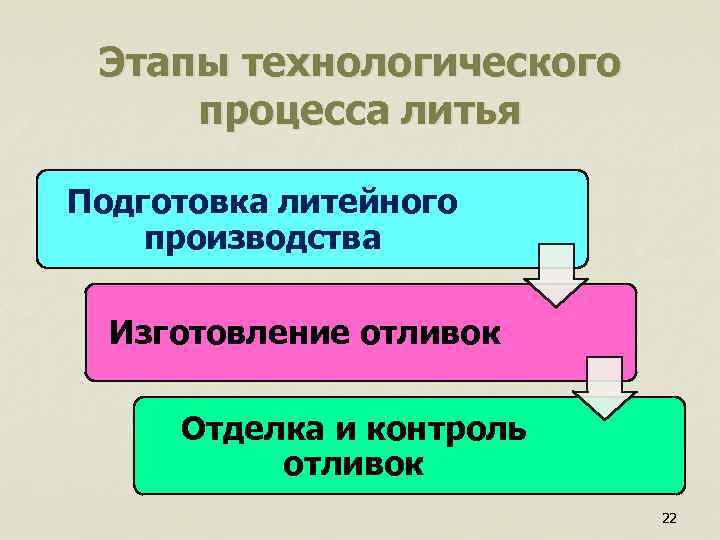 Этапы технологического процесса литья

Подготовка литейного производства

Изготовление отливок

Отделка и контроль отливок

22